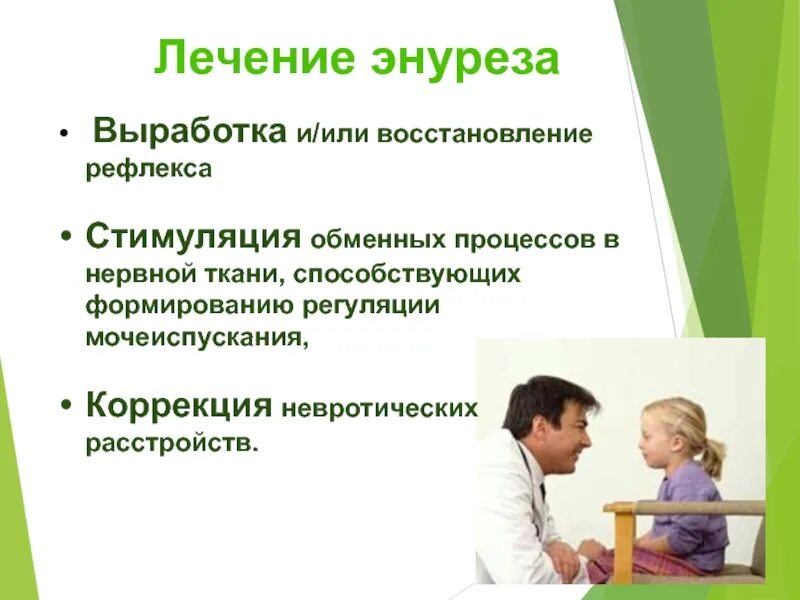 Лечение энуреза

• Выработка и/или восстановление рефлекса

• Стимуляция обменных процессов в нервной ткани, способствующих формированию регуляции мочеиспускания,

• Коррекция невротических расстройств.